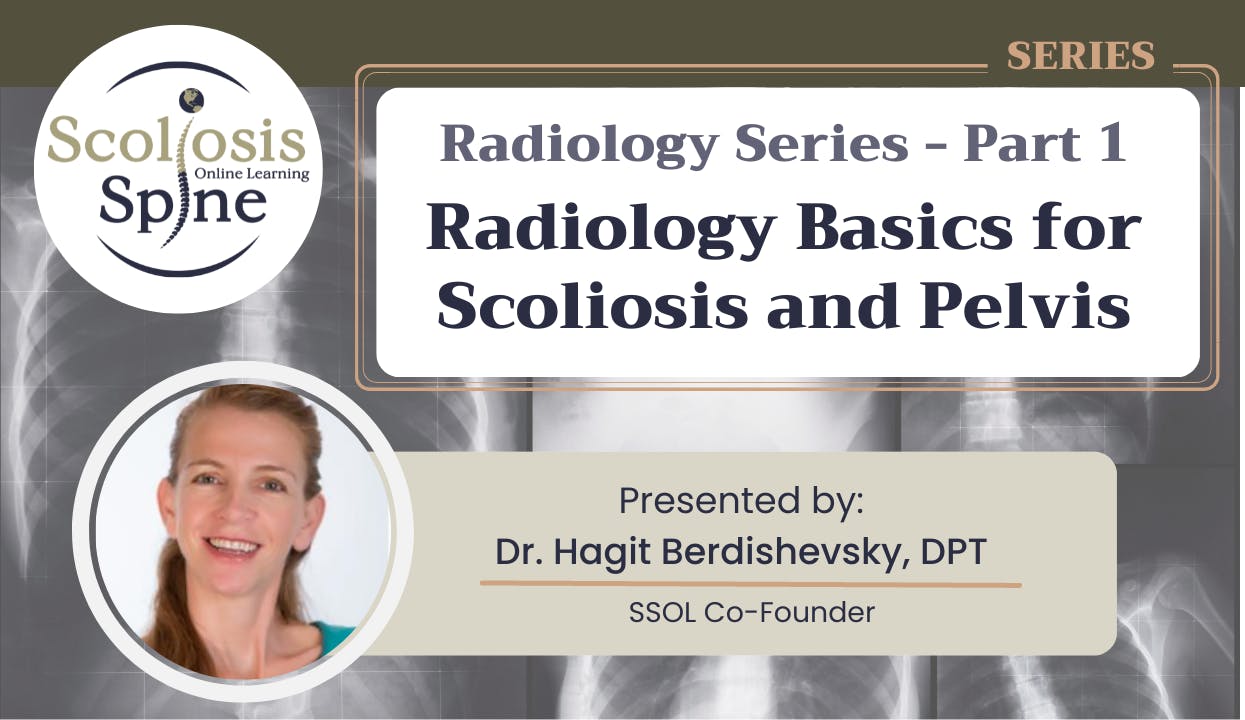 Scoliosis Spine Online Learning

SERIES

Radiology Series - Part 1

Radiology Basics for Scoliosis and Pelvis

Presented by:

Dr. Hagit Berdishevsky, DPT

SSOL Co-Founder